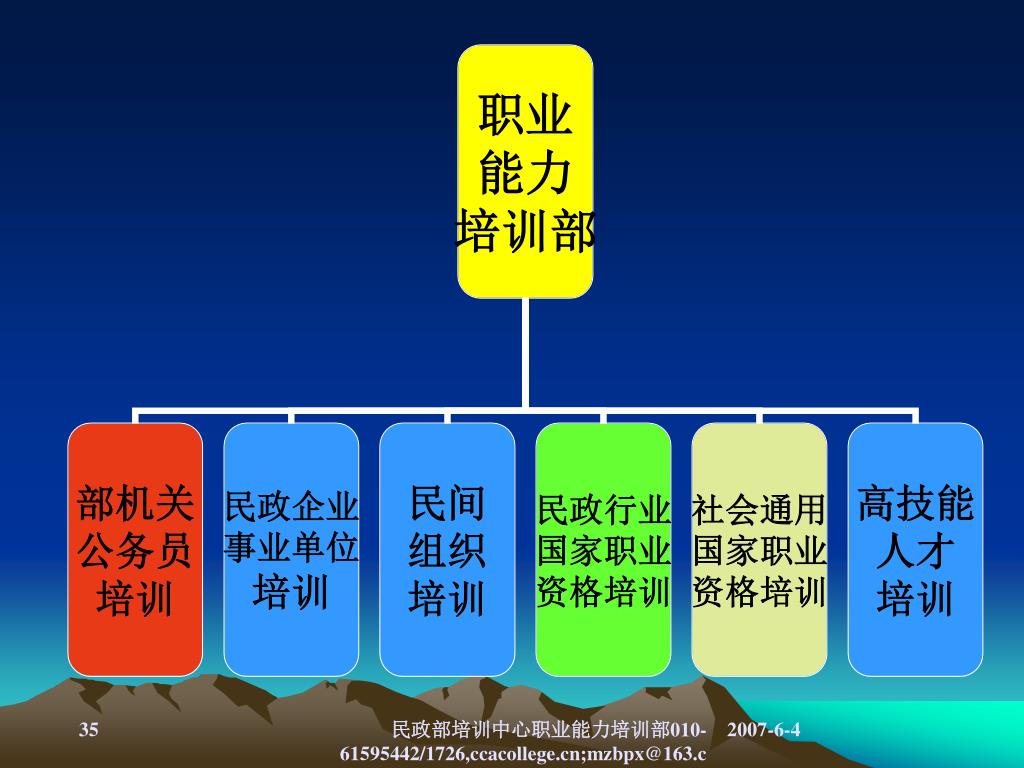 职业能力培训部

部机关公务员培训

民政企业事业单位培训

民间组织培训

民政行业国家职业资格培训

社会通用国家职业资格培训

高技能人才培训

35

民政部培训中心职业能力培训部010-61595442/1726,ccacollege.cn;mzbpx@163.c

2007-6-4